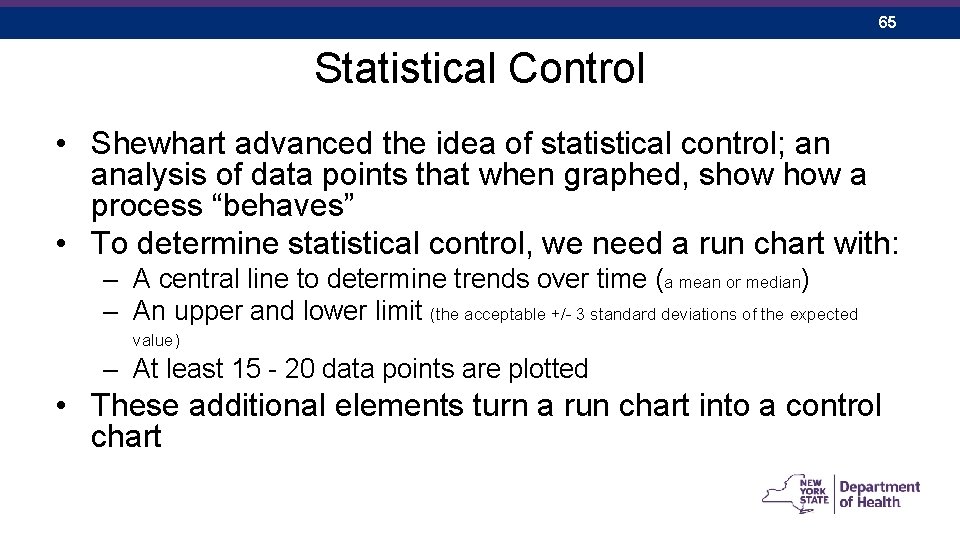 65

Statistical Control

• Shewhart advanced the idea of statistical control; an analysis of data points that when graphed, show how a process “behaves”
• To determine statistical control, we need a run chart with:
– A central line to determine trends over time (a mean or median)
– An upper and lower limit (the acceptable +/- 3 standard deviations of the expected value)
– At least 15 - 20 data points are plotted
• These additional elements turn a run chart into a control chart

NEW YORK STATE Department of Health